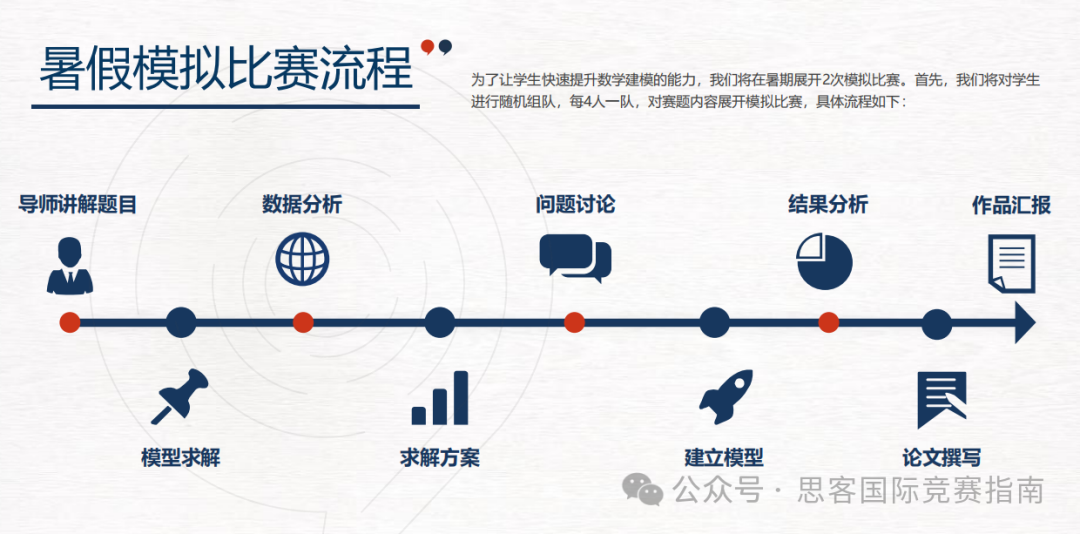 暑假模拟比赛流程

为了让学生快速提升数学建模的能力，我们将在暑期展开2次模拟比赛。首先，我们将对学生进行随机组队，每4人一队，对赛题内容展开模拟比赛，具体流程如下：

导师讲解题目

数据分析

问题讨论

结果分析

作品汇报

模型求解

求解方案

建立模型

论文撰写

公众号 · 思客国际竞赛指南